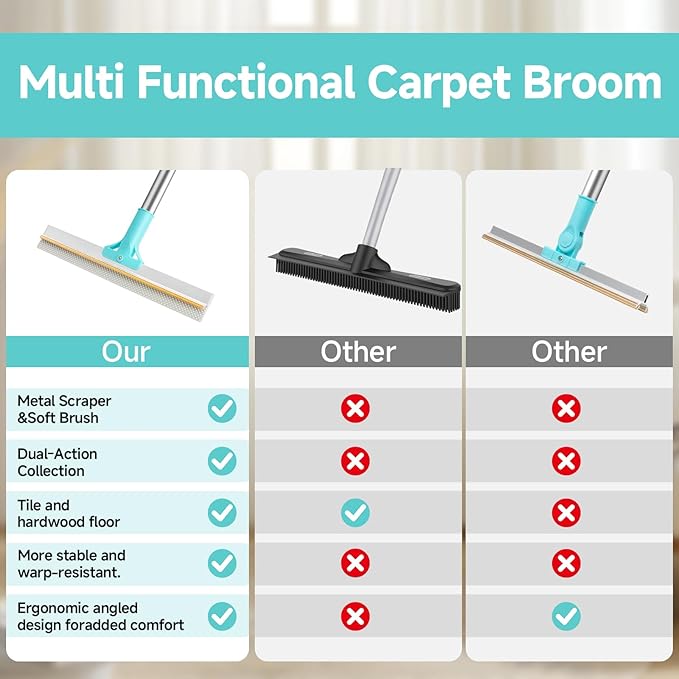 Multi Functional Carpet Broom

| Our | Other | Other |
|---|---|---|
| Metal Scraper &Soft Brush ✓ | ✗ | ✗ |
| Dual-Action Collection ✓ | ✗ | ✗ |
| Tile and hardwood floor ✓ | ✓ | ✗ |
| More stable and warp-resistant. ✓ | ✗ | ✗ |
| Ergonomic angled design foradded comfort ✓ | ✗ | ✓ |